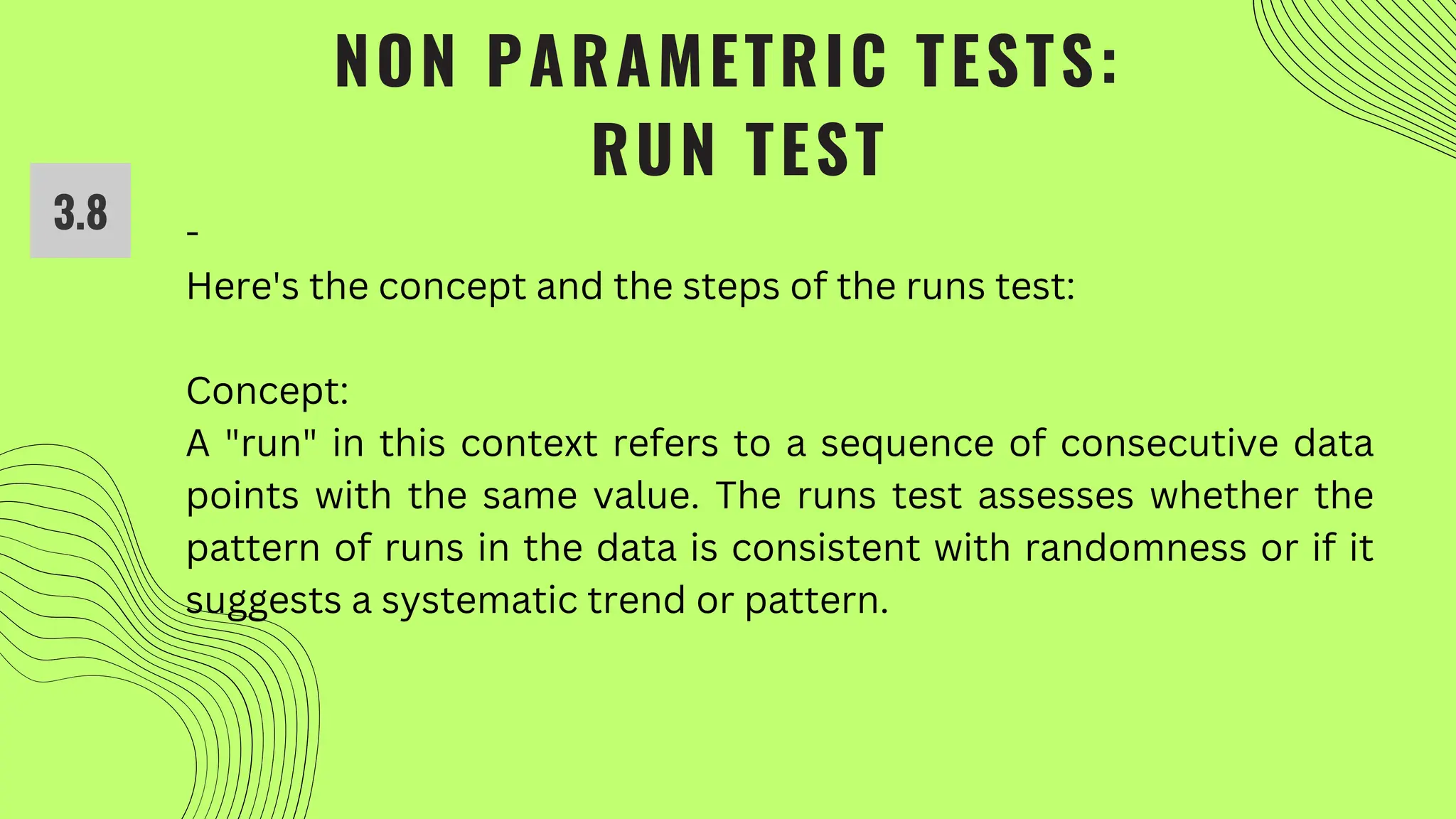 NON PARAMETRIC TESTS:
RUN TEST

3.8

-
Here's the concept and the steps of the runs test:

Concept:
A "run" in this context refers to a sequence of consecutive data points with the same value. The runs test assesses whether the pattern of runs in the data is consistent with randomness or if it suggests a systematic trend or pattern.